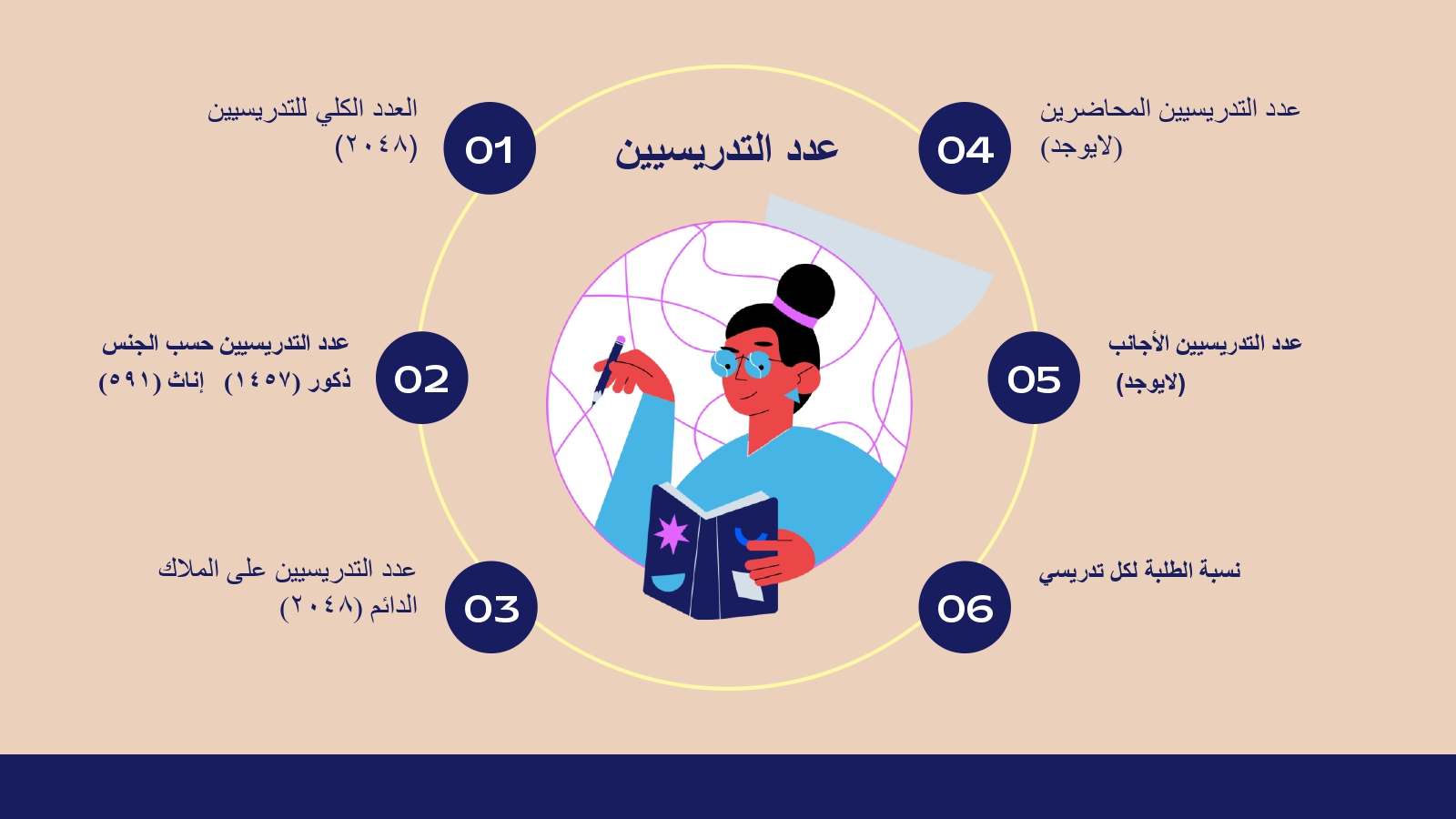 عدد التدريسيين

01
العدد الكلي للتدريسيين
(٢٠٤٨)

02
عدد التدريسيين حسب الجنس
ذكور (١٤٥٧) إناث (٥٩١)

03
عدد التدريسيين على الملاك
الدائم (٢٠٤٨)

04
عدد التدريسيين المحاضرين
(لايوجد)

05
عدد التدريسيين الأجانب
(لايوجد)

06
نسبة الطلبة لكل تدريسي